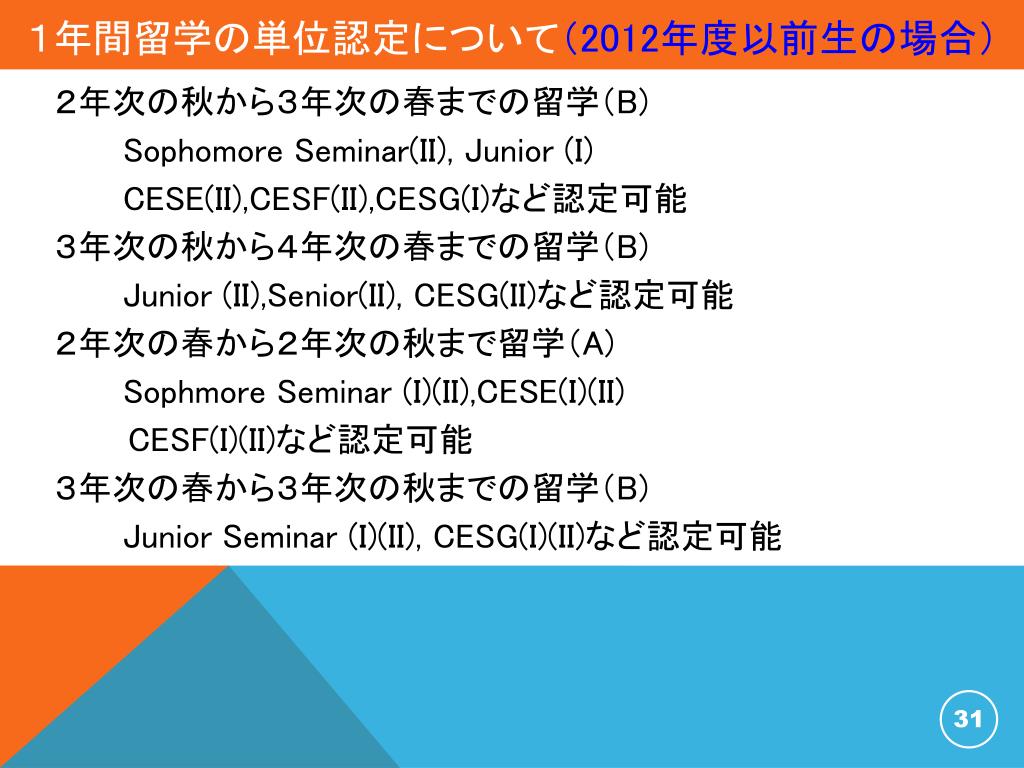 １年間留学の単位認定について（2012年度以前生の場合）

２年次の秋から３年次の春までの留学（B）
Sophomore Seminar(II), Junior (I)
CESE(II),CESF(II),CESG(I)など認定可能

３年次の秋から４年次の春までの留学（B）
Junior (II),Senior(II), CESG(II)など認定可能

２年次の春から２年次の秋まで留学（A）
Sophmore Seminar (I)(II),CESE(I)(II)
CESF(I)(II)など認定可能

３年次の春から３年次の秋までの留学（B）
Junior Seminar (I)(II), CESG(I)(II)など認定可能

31